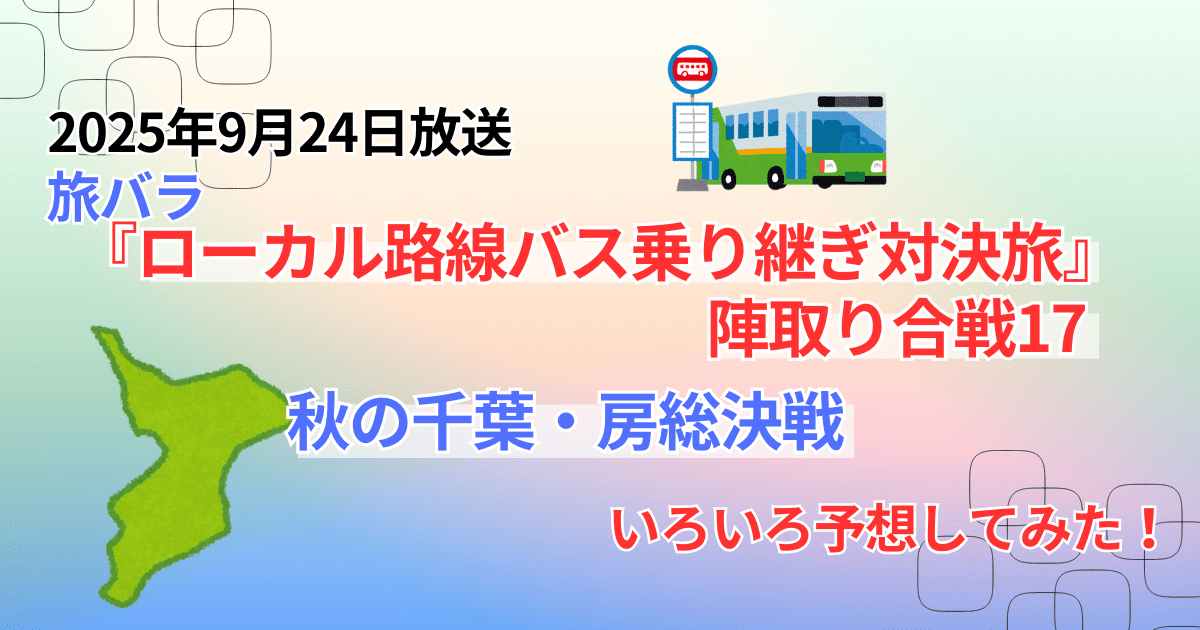 2025年9月24日放送

旅バラ

『ローカル路線バス乗り継ぎ対決旅』

陣取り合戦17

秋の千葉・房総決戦

いろいろ予想してみた！